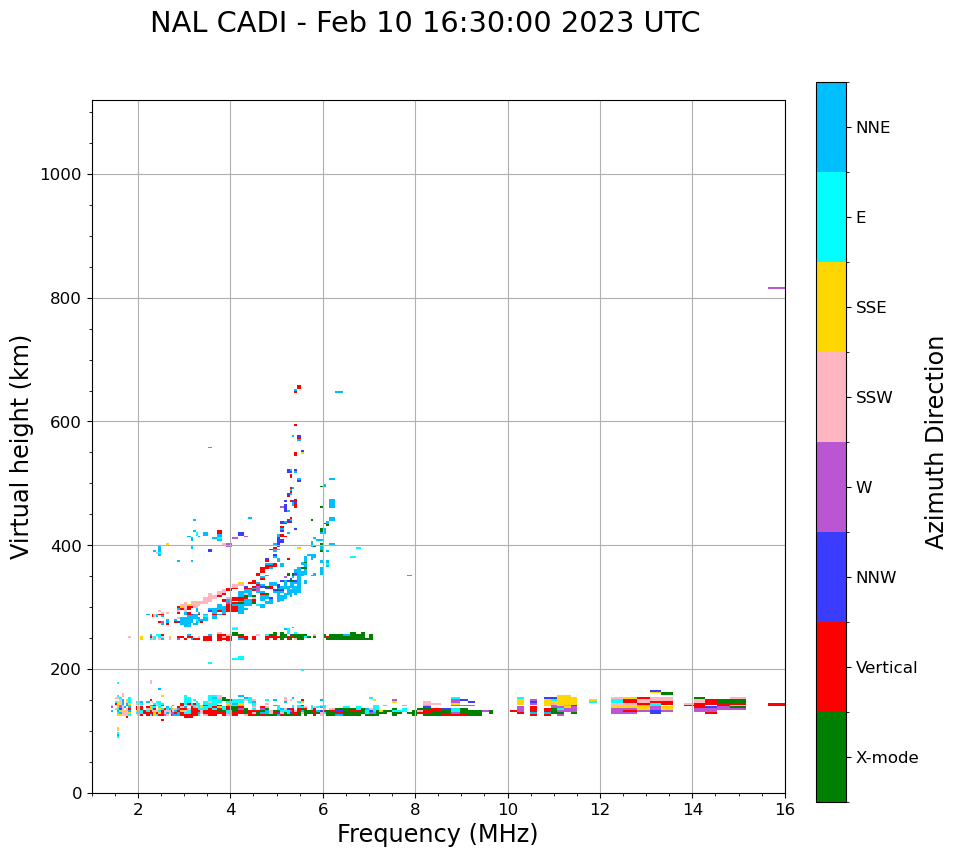 NAL CADI - Feb 10 16:30:00 2023 UTC

Virtual height (km)

1000
800
600
400
200
0

2
4
6
8
10
12
14
16

Frequency (MHz)

NNE
E
SSE
SSW
W
NNW
Vertical
X-mode

Azimuth Direction